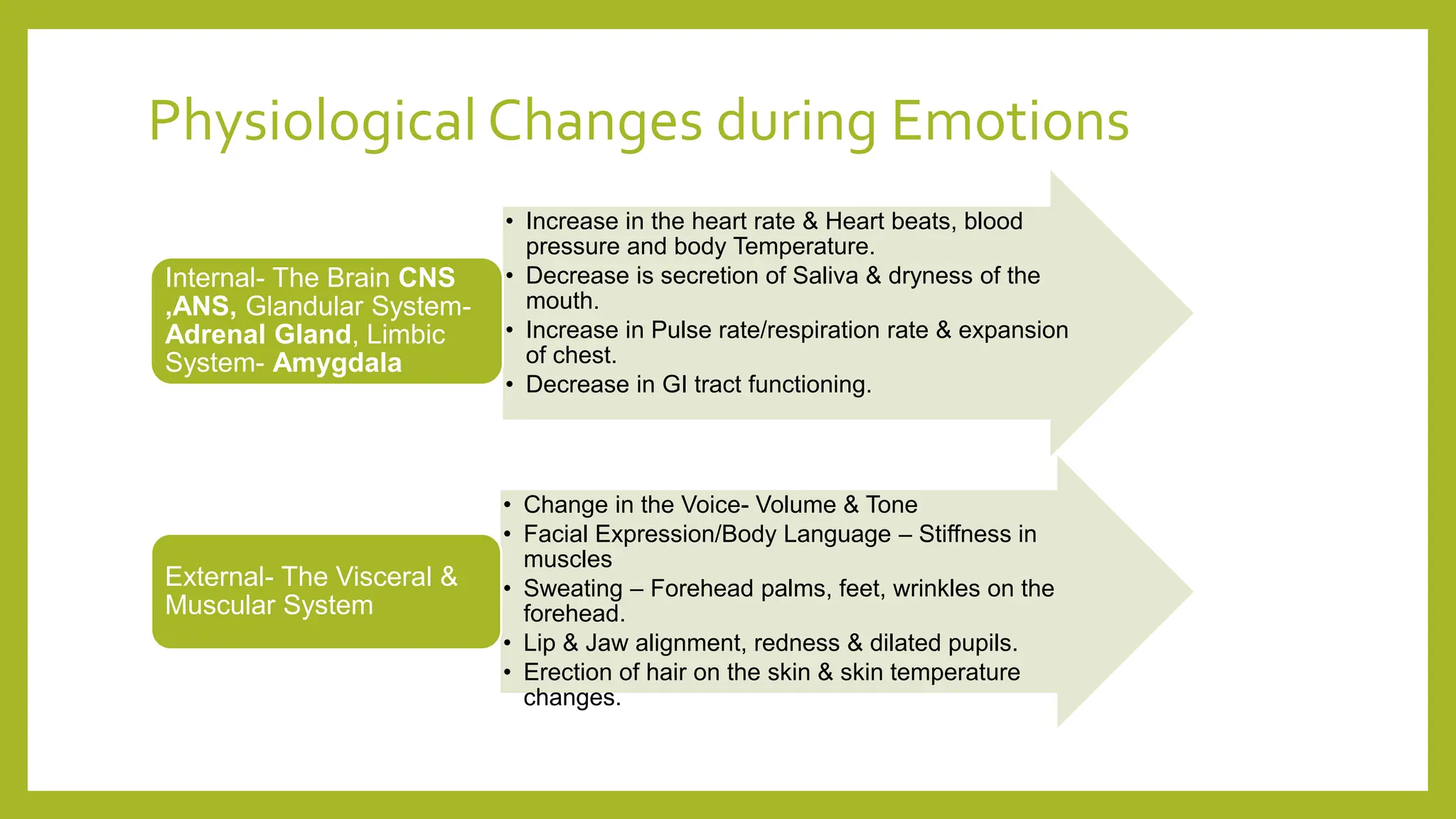 Physiological Changes during Emotions

Internal- The Brain CNS ,ANS, Glandular System- Adrenal Gland, Limbic System- Amygdala

• Increase in the heart rate & Heart beats, blood pressure and body Temperature.
• Decrease is secretion of Saliva & dryness of the mouth.
• Increase in Pulse rate/respiration rate & expansion of chest.
• Decrease in GI tract functioning.

External- The Visceral & Muscular System

• Change in the Voice- Volume & Tone
• Facial Expression/Body Language – Stiffness in muscles
• Sweating – Forehead palms, feet, wrinkles on the forehead.
• Lip & Jaw alignment, redness & dilated pupils.
• Erection of hair on the skin & skin temperature changes.